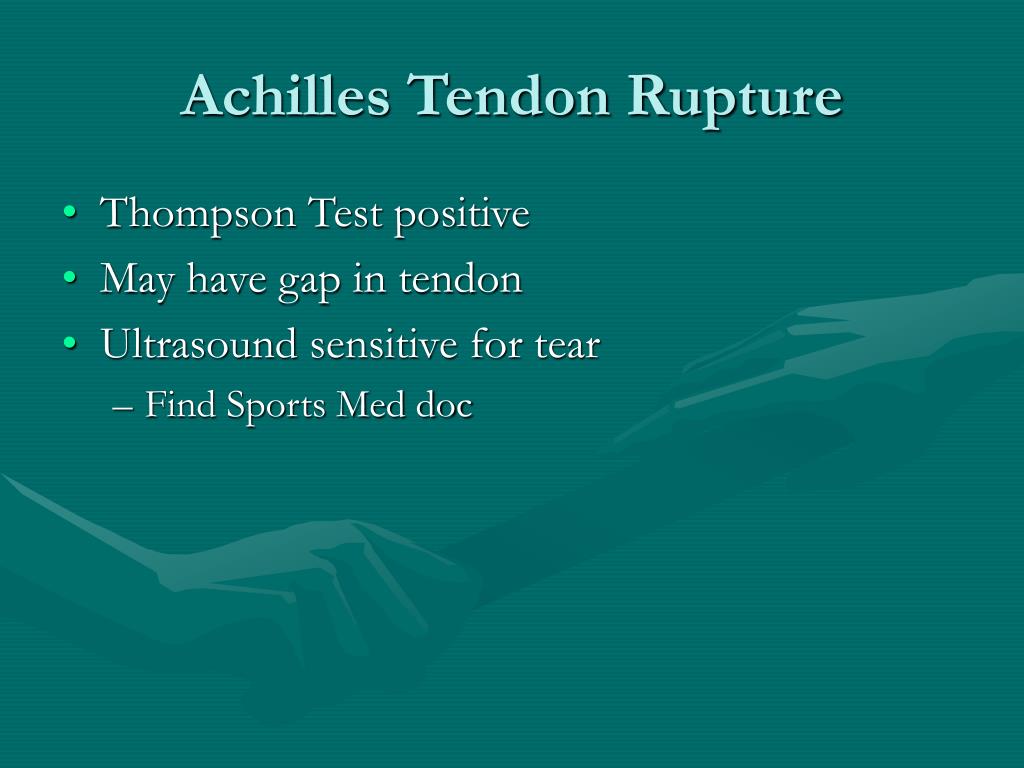 Achilles Tendon Rupture

• Thompson Test positive
• May have gap in tendon
• Ultrasound sensitive for tear
– Find Sports Med doc